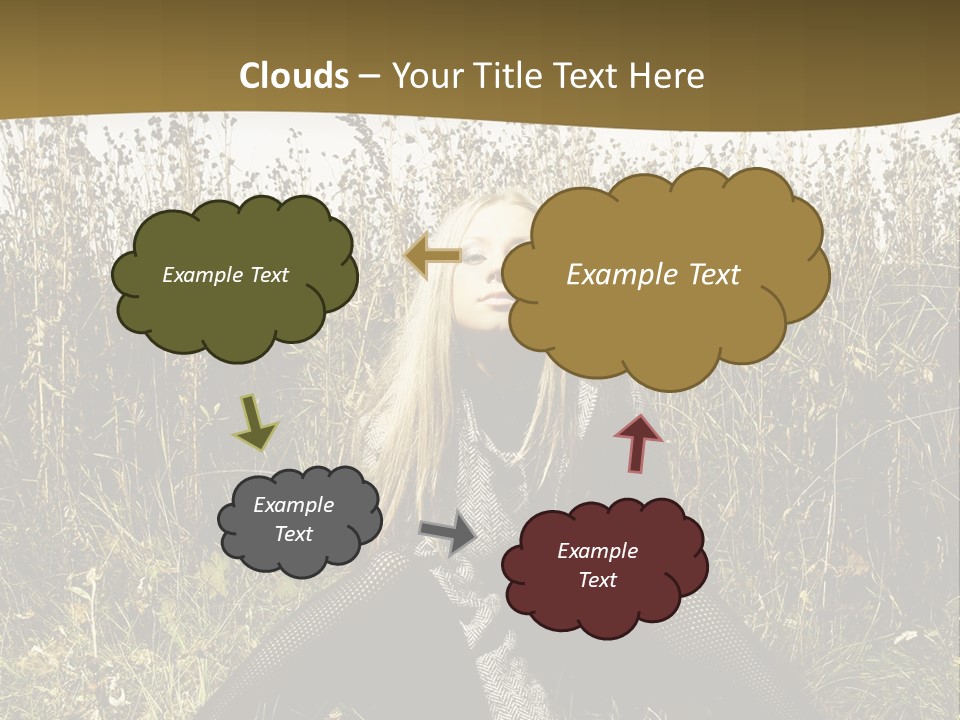 Clouds – Your Title Text Here

Example Text

Example Text

Example Text

Example Text